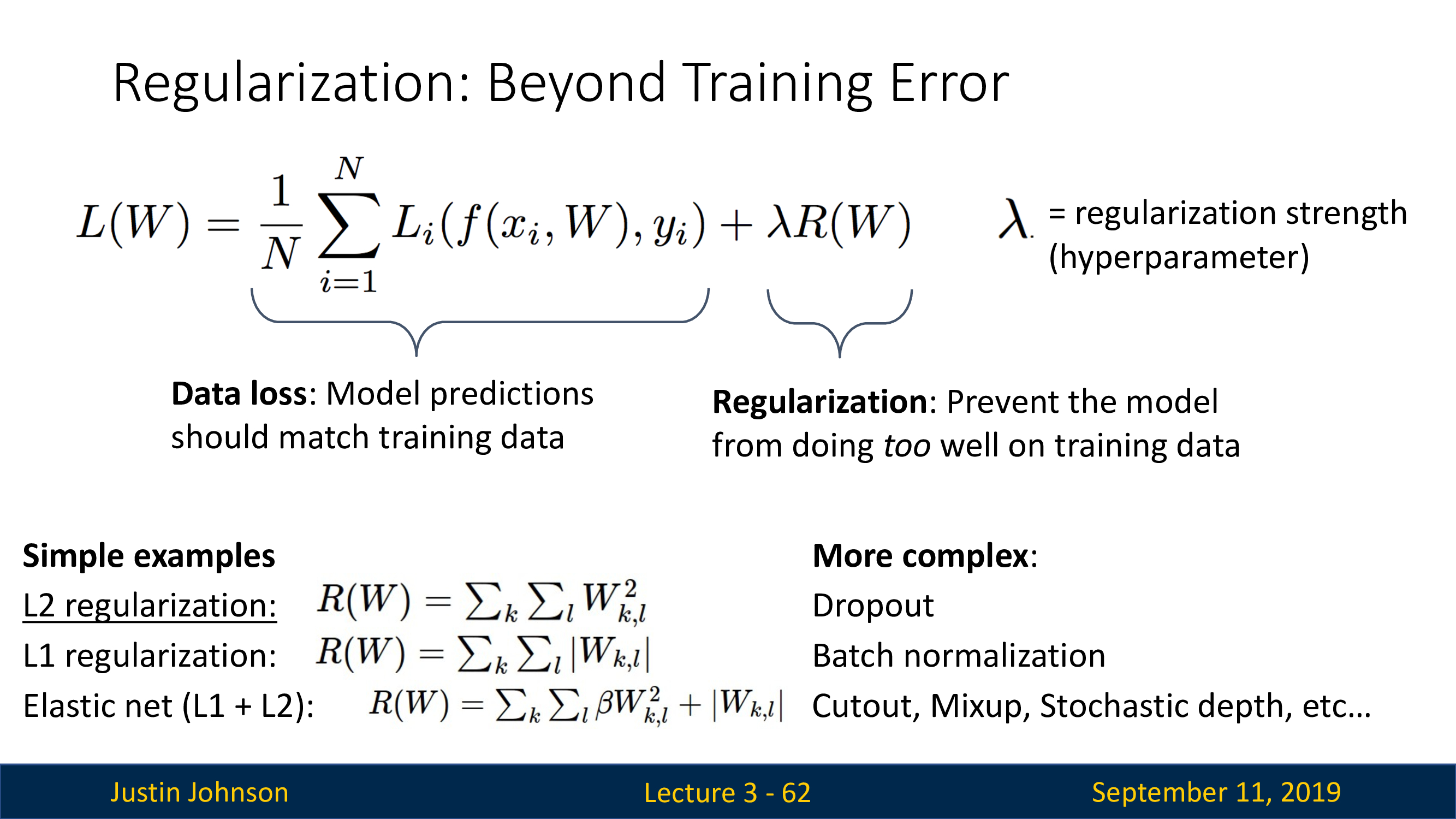 Regularization: Beyond Training Error

$L(W) = \frac{1}{N} \sum_{i=1}^{N} L_i(f(x_i, W), y_i) + \lambda R(W)$

$\lambda$ = regularization strength (hyperparameter)

Data loss: Model predictions should match training data

Regularization: Prevent the model from doing too well on training data

Simple examples
L2 regularization: $R(W) = \sum_k \sum_l W_{k,l}^2$
L1 regularization: $R(W) = \sum_k \sum_l |W_{k,l}|$
Elastic net (L1 + L2): $R(W) = \sum_k \sum_l \beta W_{k,l}^2 + |W_{k,l}|$

More complex:
Dropout
Batch normalization
Cutout, Mixup, Stochastic depth, etc…

Justin Johnson
Lecture 3 - 62
September 11, 2019